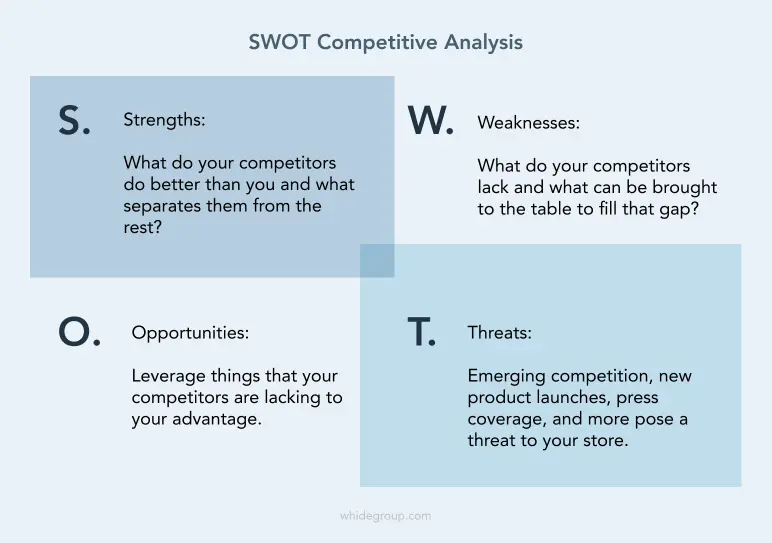 SWOT Competitive Analysis

S.

Strengths:

What do your competitors do better than you and what separates them from the rest?

W.

Weaknesses:

What do your competitors lack and what can be brought to the table to fill that gap?

O.

Opportunities:

Leverage things that your competitors are lacking to your advantage.

T.

Threats:

Emerging competition, new product launches, press coverage, and more pose a threat to your store.

whidegroup.com